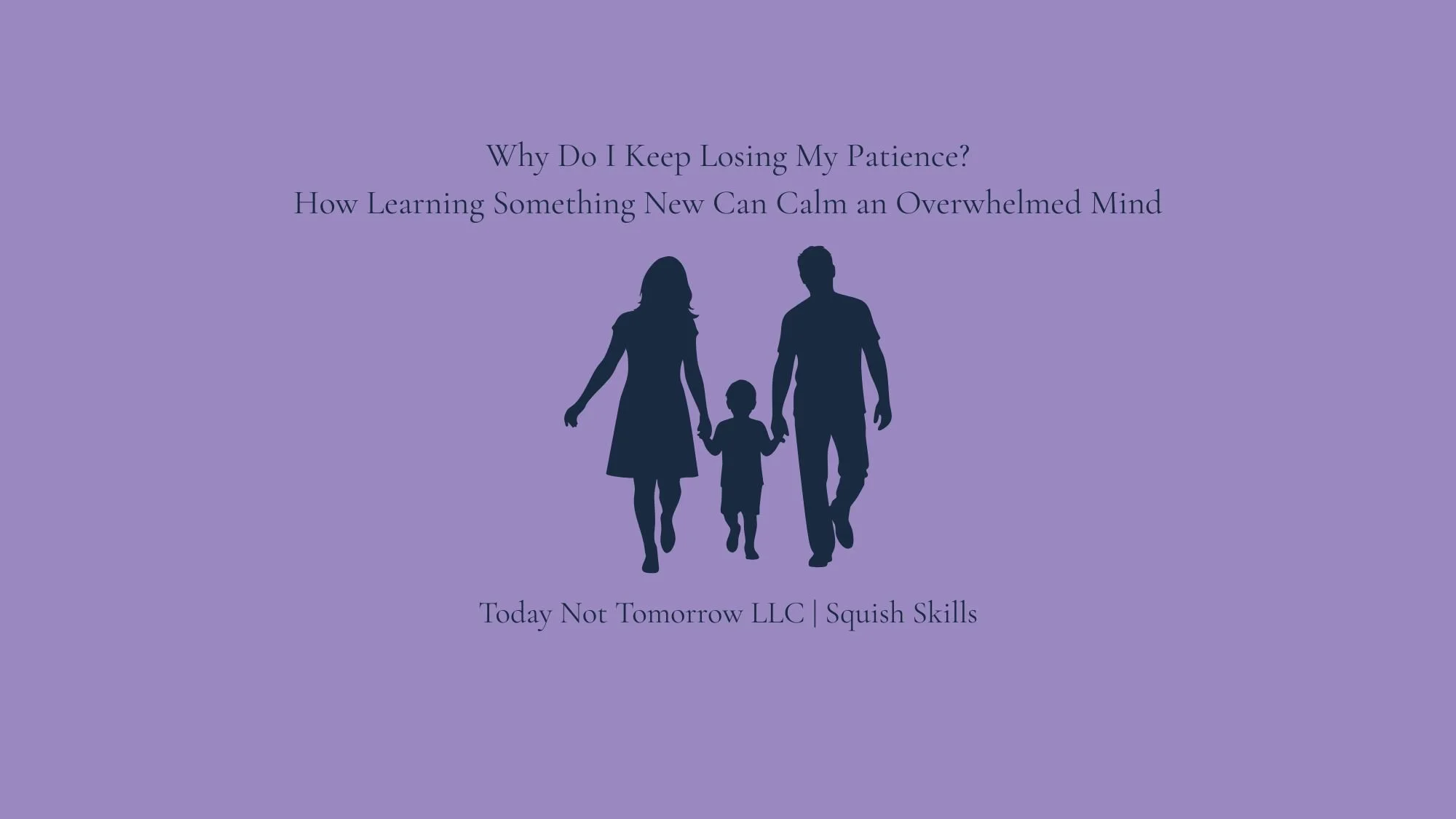 Why Do I Keep Losing My Patience?
How Learning Something New Can Calm an Overwhelmed Mind

Today Not Tomorrow LLC | Squish Skills